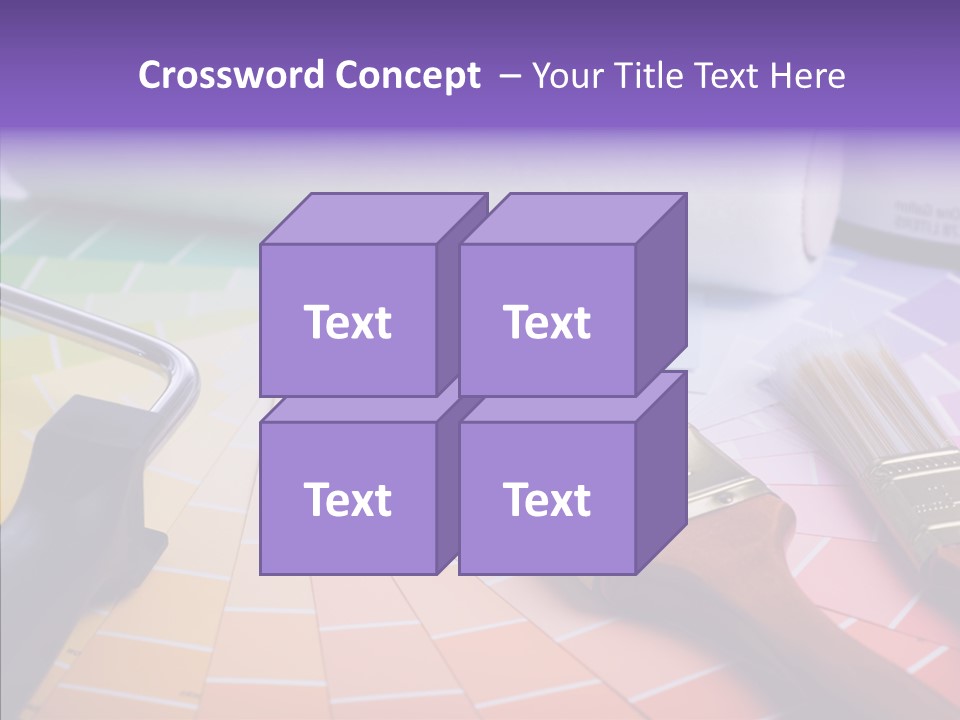 Crossword Concept – Your Title Text Here

Text

Text

Text

Text